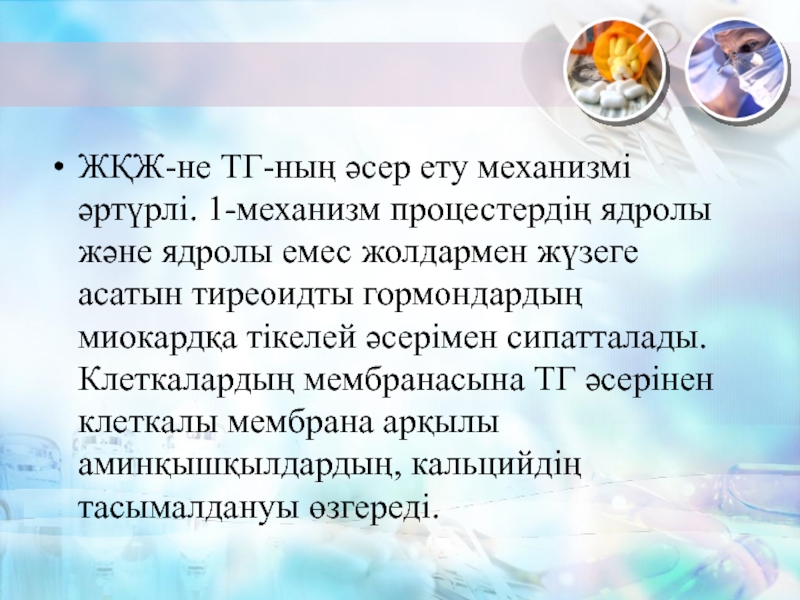 • ЖҚЖ-не ТГ-ның әсер ету механизмі әртүрлі. 1-механизм процестердің ядролы және ядролы емес жолдармен жүзеге асатын тиреоидты гормондардың миокардқа тікелей әсерімен сипатталады. Клеткалардың мембранасына ТГ әсерінен клеткалы мембрана арқылы аминқышқылдардың, кальцийдің тасымалдануы өзгереді.